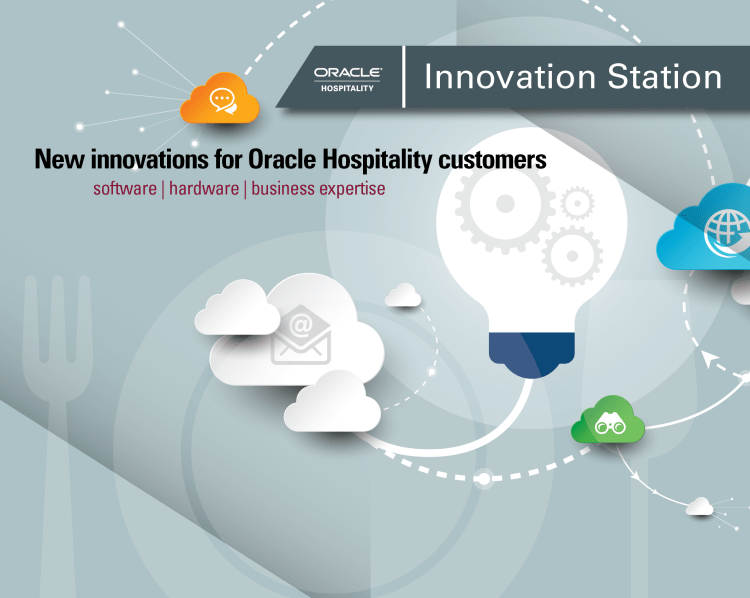 ORACLE
HOSPITALITY

Innovation Station

New innovations for Oracle Hospitality customers
software | hardware | business expertise

@